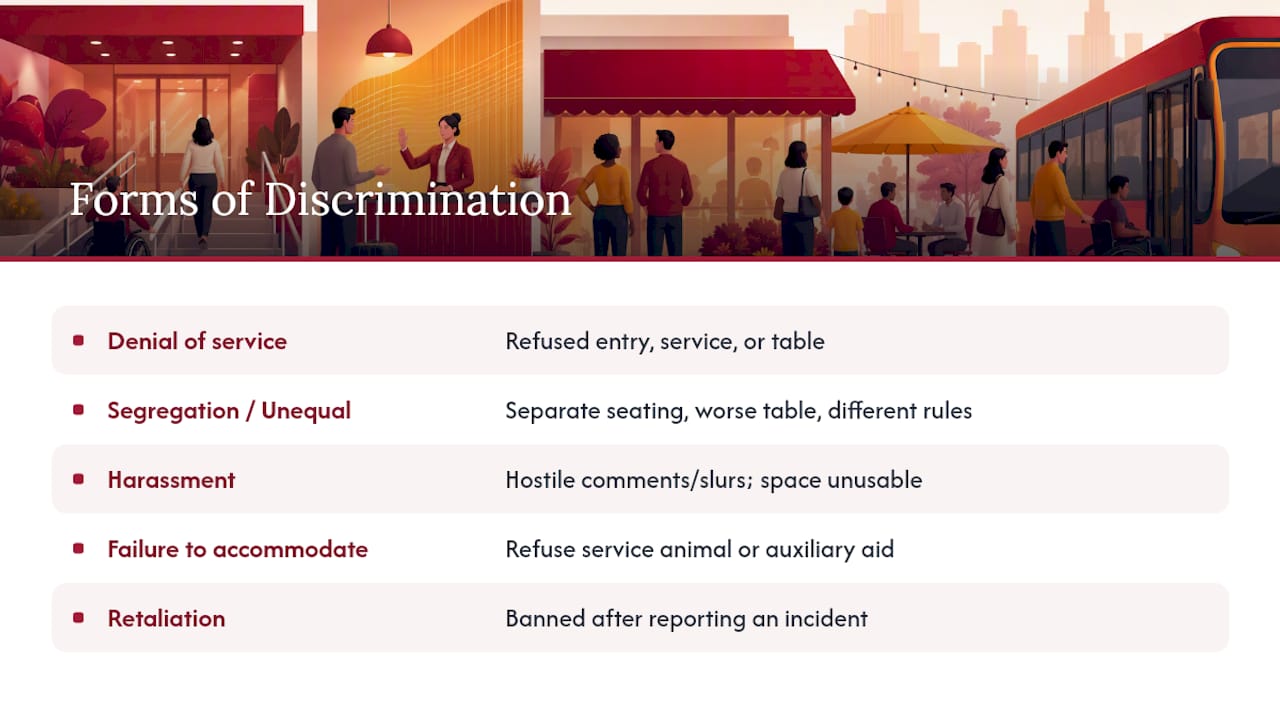 Forms of Discrimination

| | |
|---|---|
| Denial of service | Refused entry, service, or table |
| Segregation / Unequal | Separate seating, worse table, different rules |
| Harassment | Hostile comments/slurs; space unusable |
| Failure to accommodate | Refuse service animal or auxiliary aid |
| Retaliation | Banned after reporting an incident |